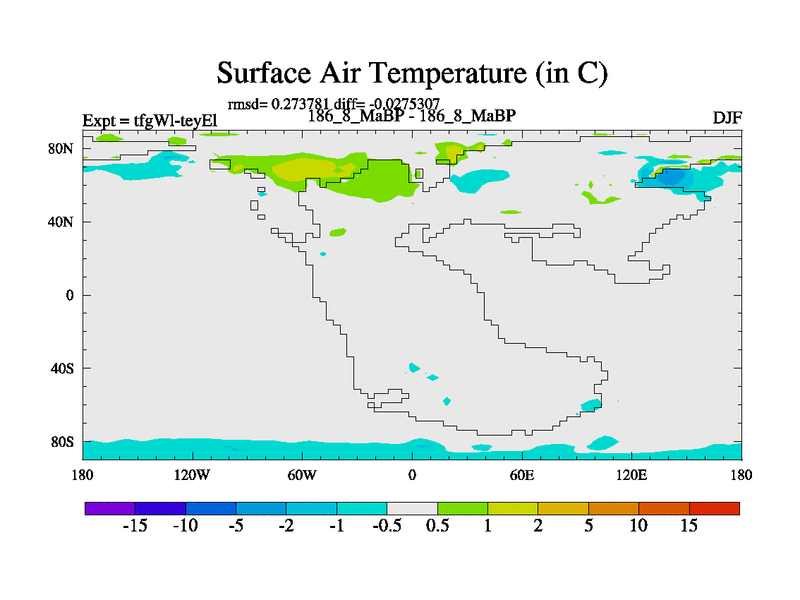 Surface Air Temperature (in C)

rmsd= 0.273781 diff= -0.0275307

Expt = tfgWl-teyEl

186_8_MaBP - 186_8_MaBP

DJF

80N
40N
0
40S
80S

180
120W
60W
0
60E
120E
180

-15
-10
-5
-2
-1
-0.5
0.5
1
2
5
10
15